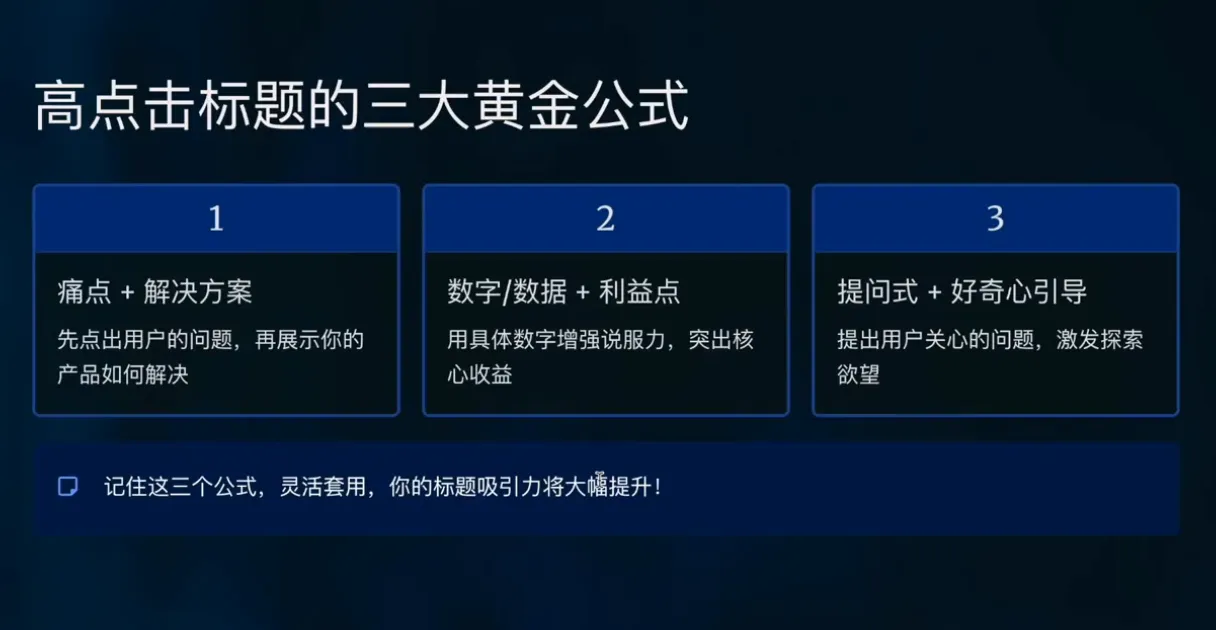 高点击标题的三大黄金公式

1

痛点 + 解决方案

先点出用户的问题，再展示你的产品如何解决

2

数字/数据 + 利益点

用具体数字增强说服力，突出核心收益

3

提问式 + 好奇心引导

提出用户关心的问题，激发探索欲望

记住这三个公式，灵活套用，你的标题吸引力将大幅提升！